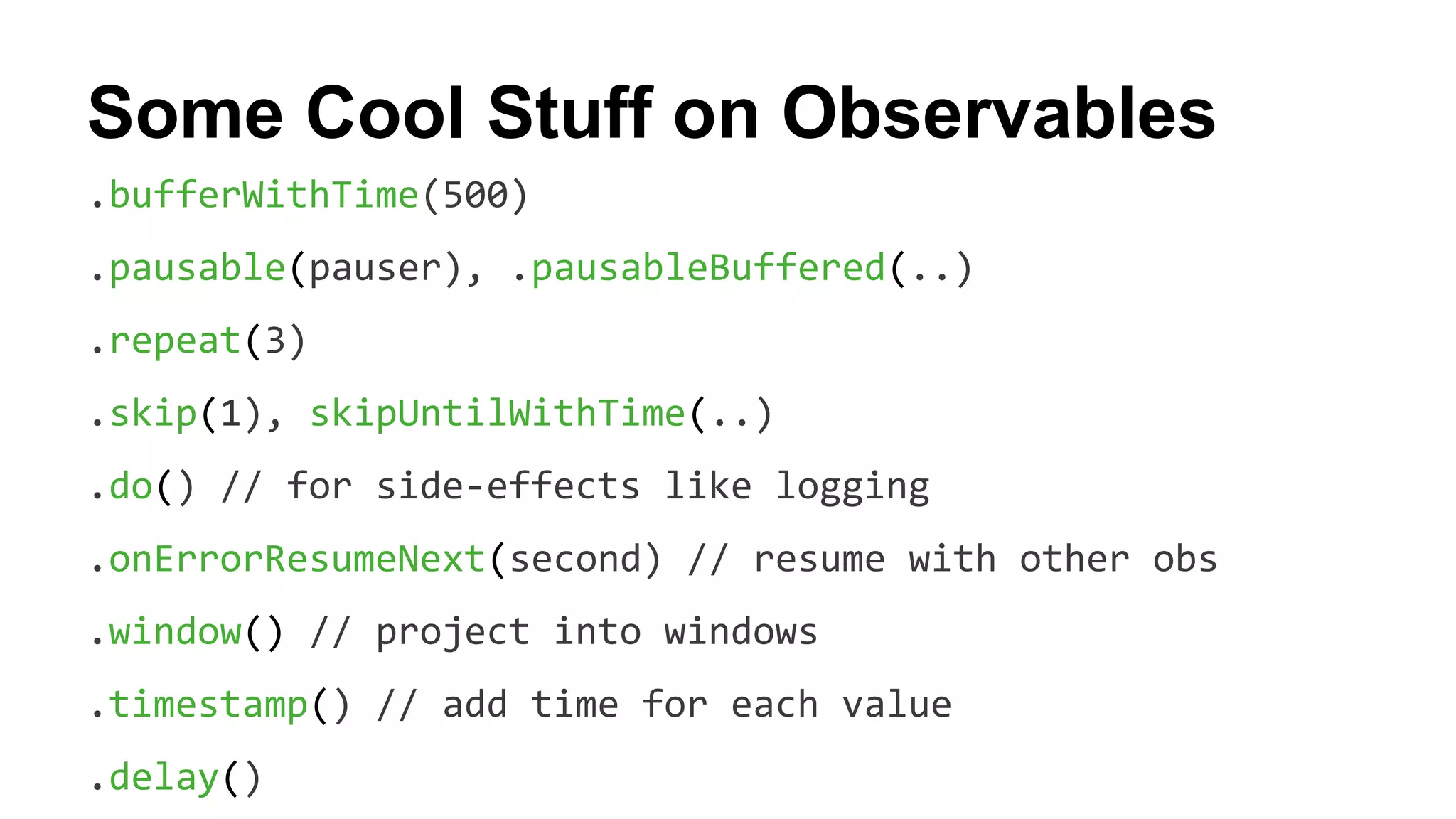 Some Cool Stuff on Observables

.bufferWithTime(500)

.pausable(pauser), .pausableBuffered(..)

.repeat(3)

.skip(1), skipUntilWithTime(..)

.do() // for side-effects like logging

.onErrorResumeNext(second) // resume with other obs

.window() // project into windows

.timestamp() // add time for each value

.delay()